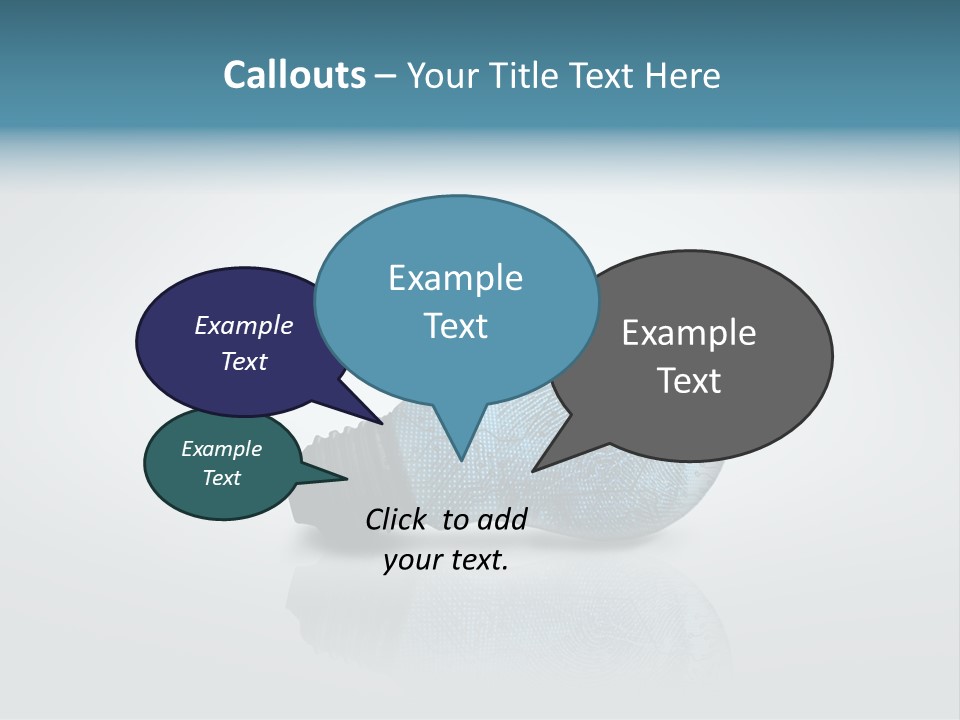 Callouts – Your Title Text Here

Example Text

Example Text

Example Text

Example Text

Click to add your text.